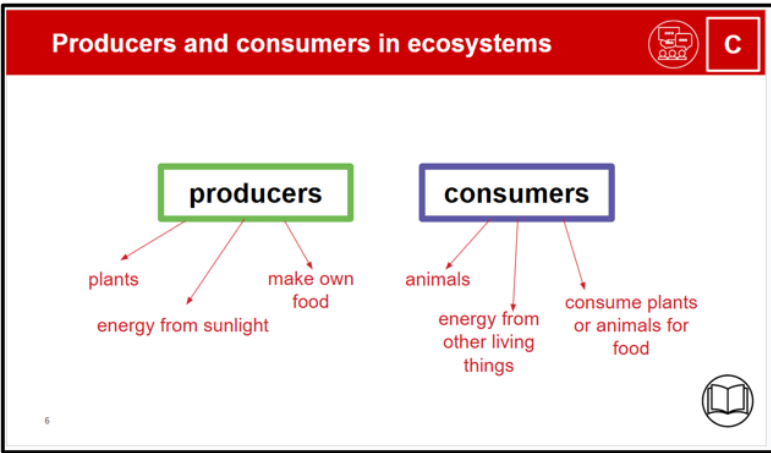 Producers and consumers in ecosystems

C

producers

plants

energy from sunlight

make own food

consumers

animals

energy from other living things

consume plants or animals for food

6